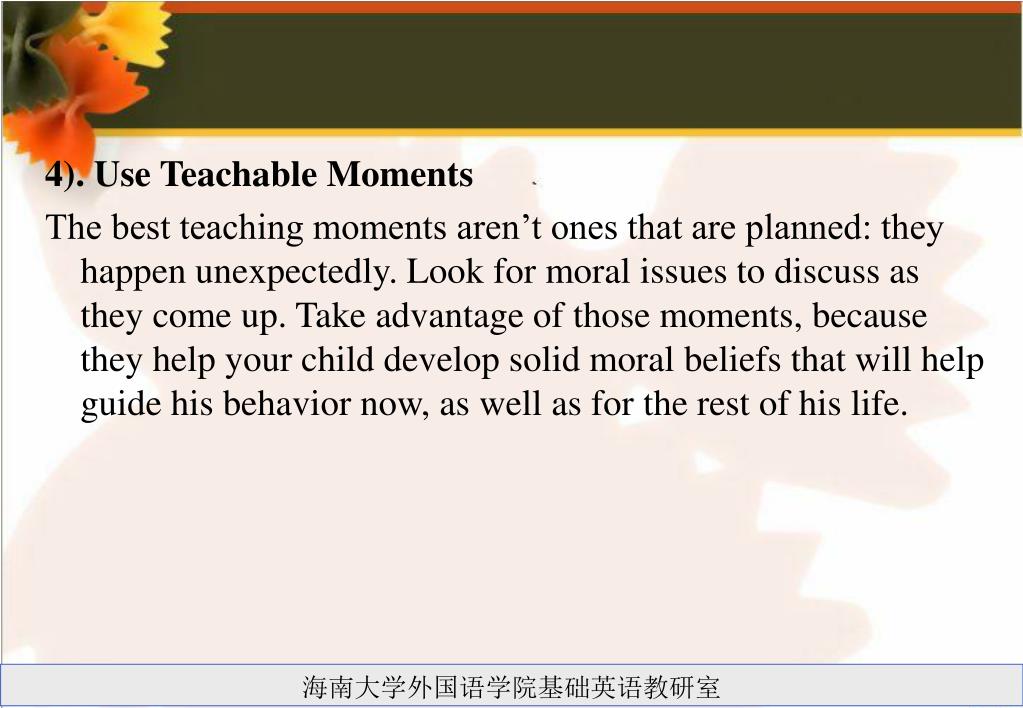 4). Use Teachable Moments

The best teaching moments aren’t ones that are planned: they happen unexpectedly. Look for moral issues to discuss as they come up. Take advantage of those moments, because they help your child develop solid moral beliefs that will help guide his behavior now, as well as for the rest of his life.

海南大学外国语学院基础英语教研室